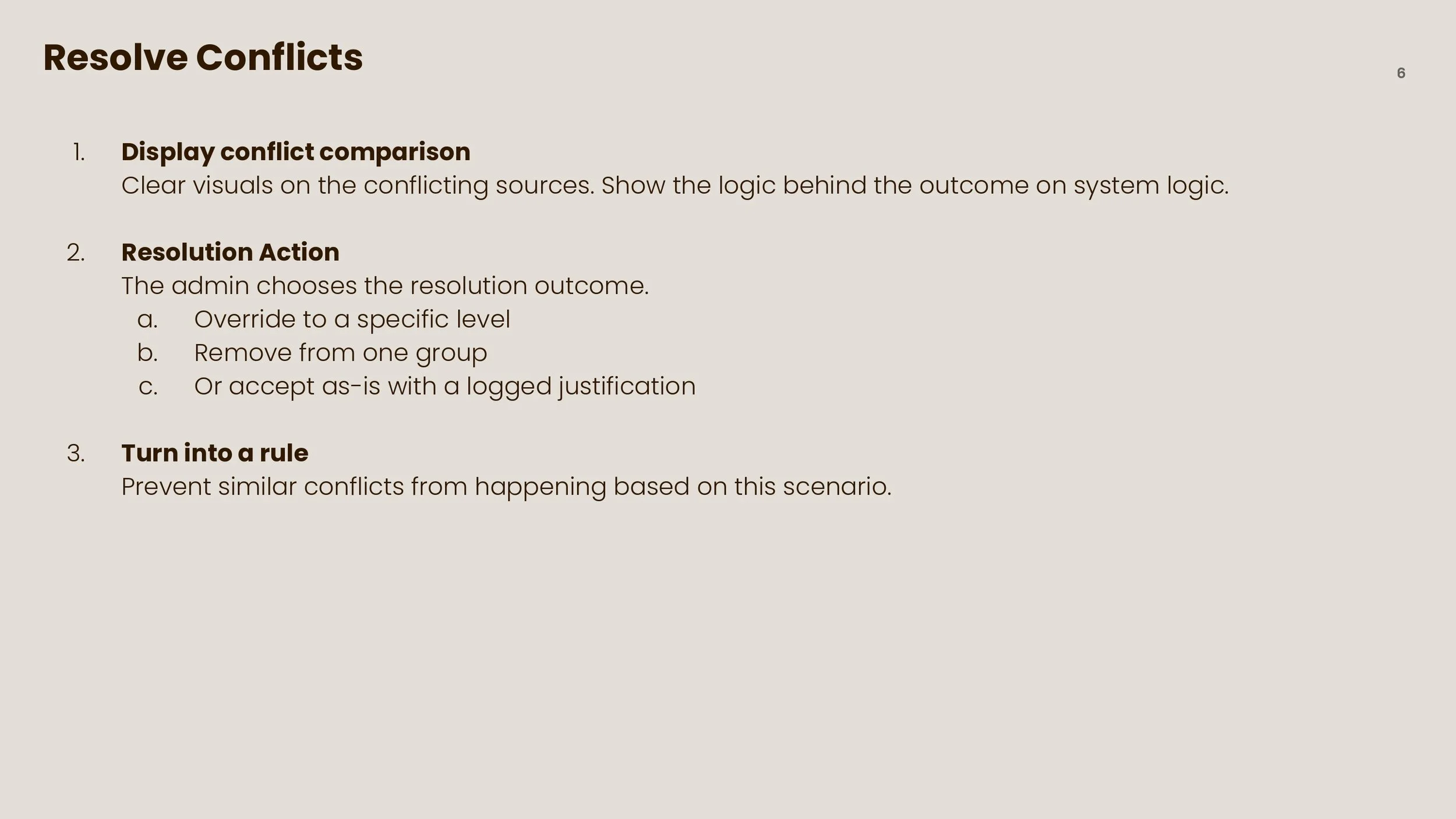 Resolve Conflicts

6

1. Display conflict comparison
Clear visuals on the conflicting sources. Show the logic behind the outcome on system logic.

2. Resolution Action
The admin chooses the resolution outcome.
a. Override to a specific level
b. Remove from one group
c. Or accept as-is with a logged justification

3. Turn into a rule
Prevent similar conflicts from happening based on this scenario.